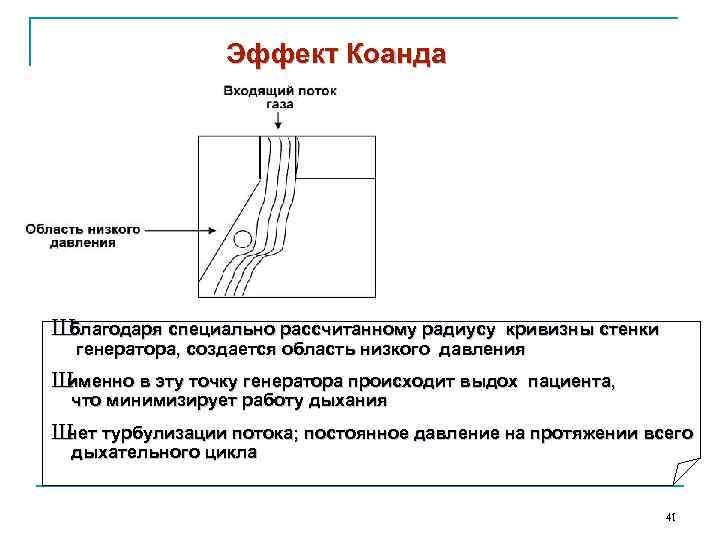 Эффект Коанда

Входящий поток газа

Область низкого давления

Шблагодаря специально рассчитанному радиусу кривизны стенки генератора, создается область низкого давления

Шименно в эту точку генератора происходит выдох пациента, что минимизирует работу дыхания

Шнет турбулизации потока; постоянное давление на протяжении всего дыхательного цикла

41